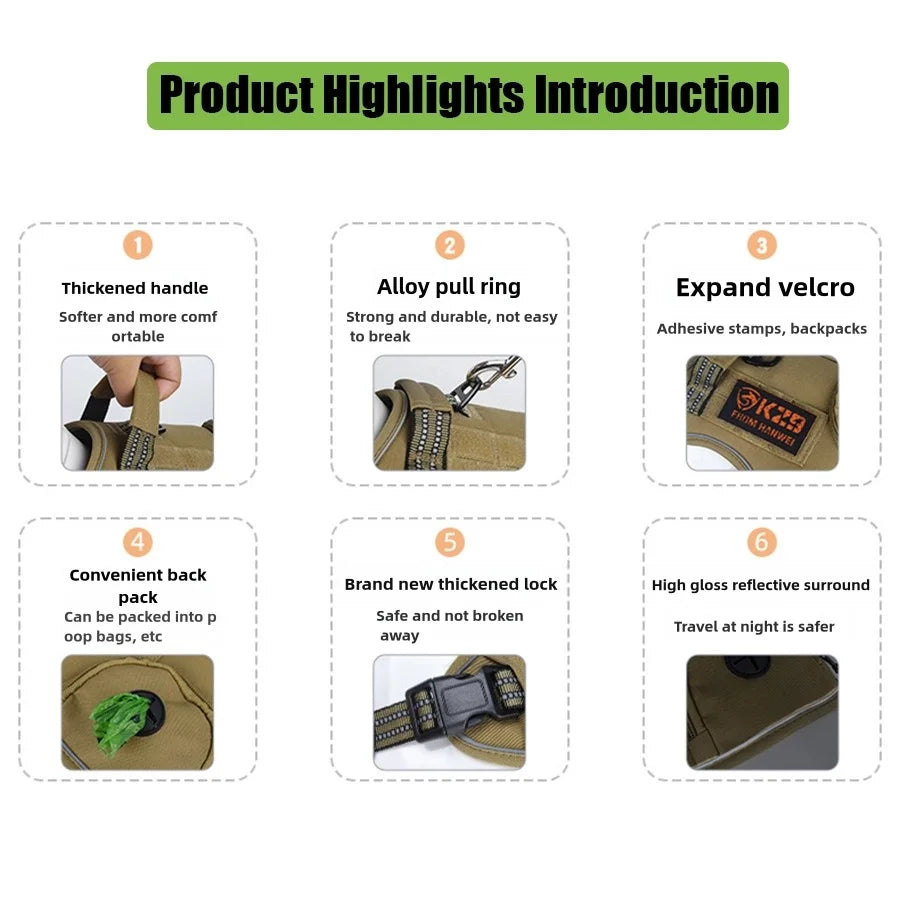 Product Highlights Introduction

1
Thickened handle
Softer and more comf ortable

2
Alloy pull ring
Strong and durable, not easy to break

3
Expand velcro
Adhesive stamps, backpacks

K9
FROM HANWEI

4
Convenient back pack
Can be packed into p oop bags, etc

5
Brand new thickened lock
Safe and not broken away

6
High gloss reflective surround
Travel at night is safer